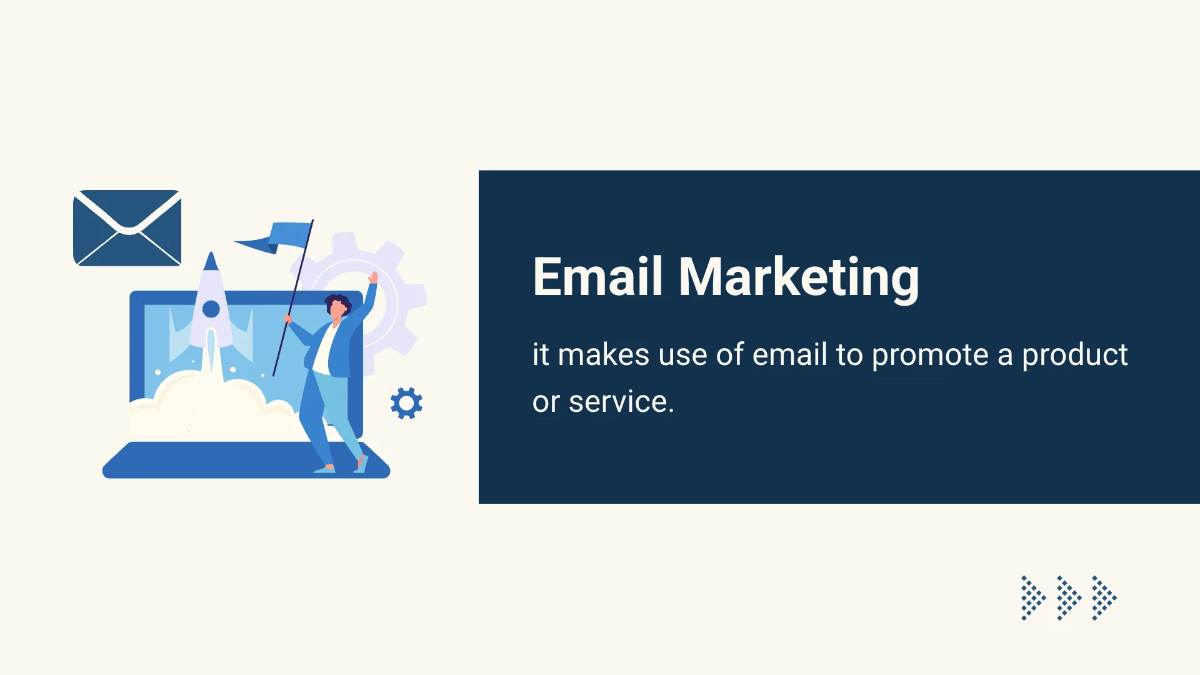 Email Marketing

it makes use of email to promote a product or service.